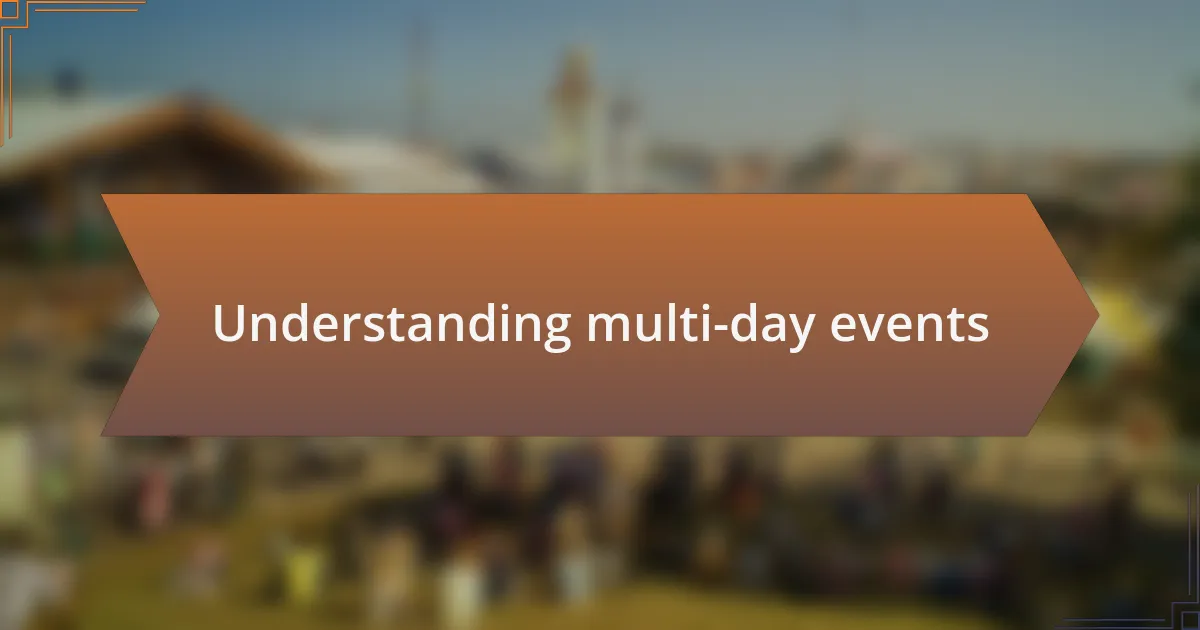 Understanding multi-day events